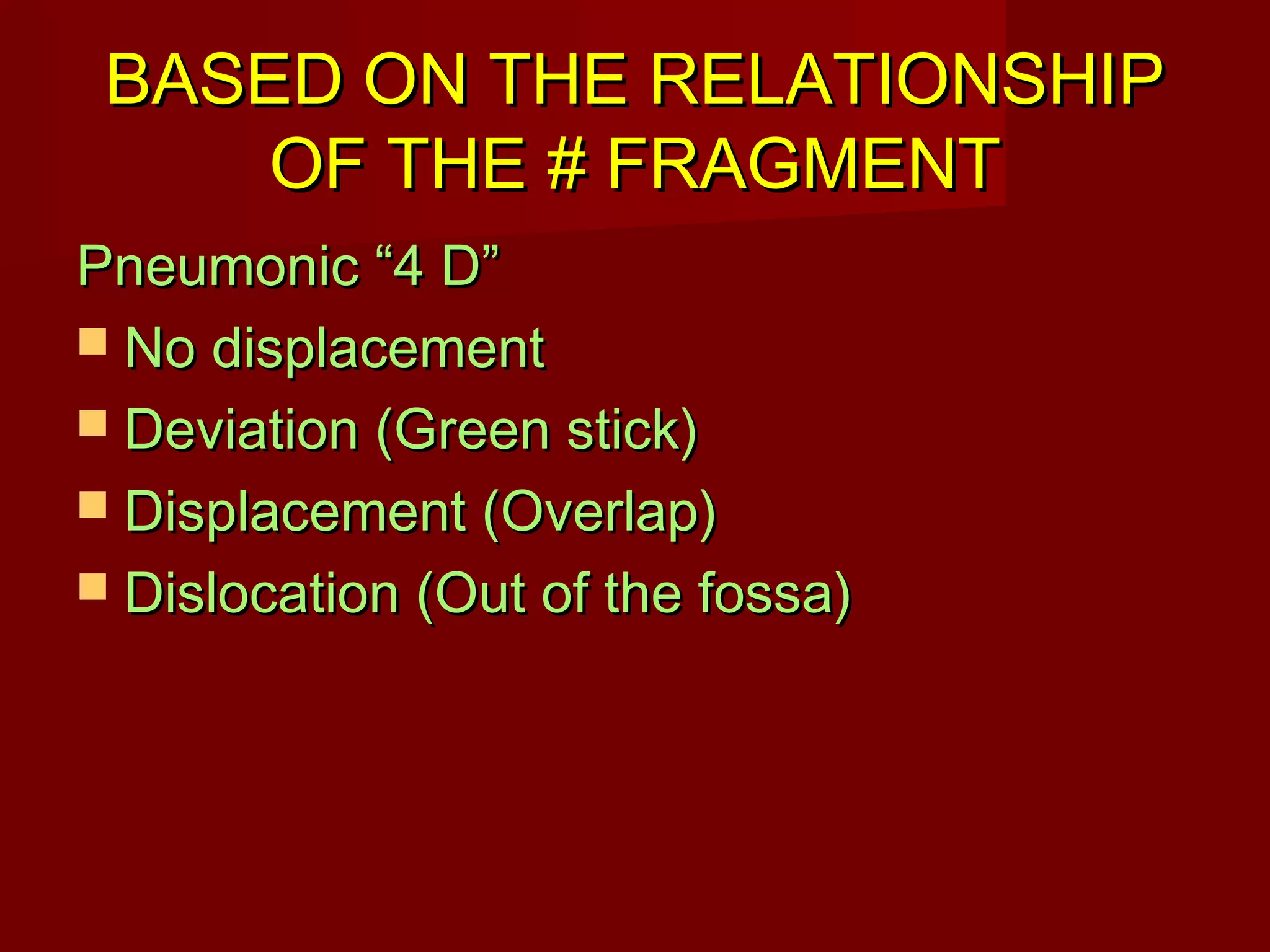 BASED ON THE RELATIONSHIP OF THE # FRAGMENT

Pneumonic “4 D”

- No displacement
- Deviation (Green stick)
- Displacement (Overlap)
- Dislocation (Out of the fossa)